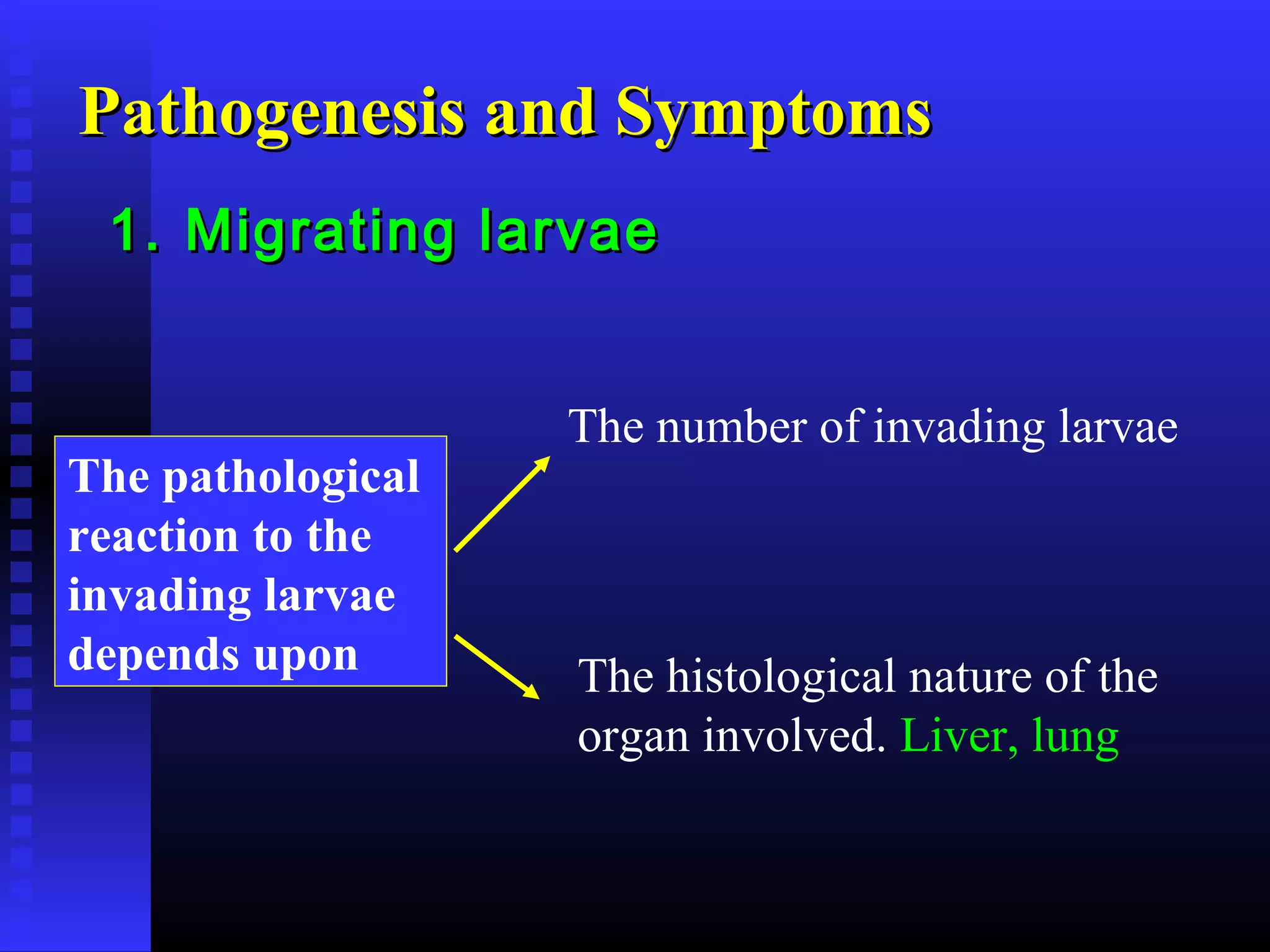 Pathogenesis and Symptoms

1. Migrating larvae

The pathological reaction to the invading larvae depends upon

The number of invading larvae

The histological nature of the organ involved. Liver, lung